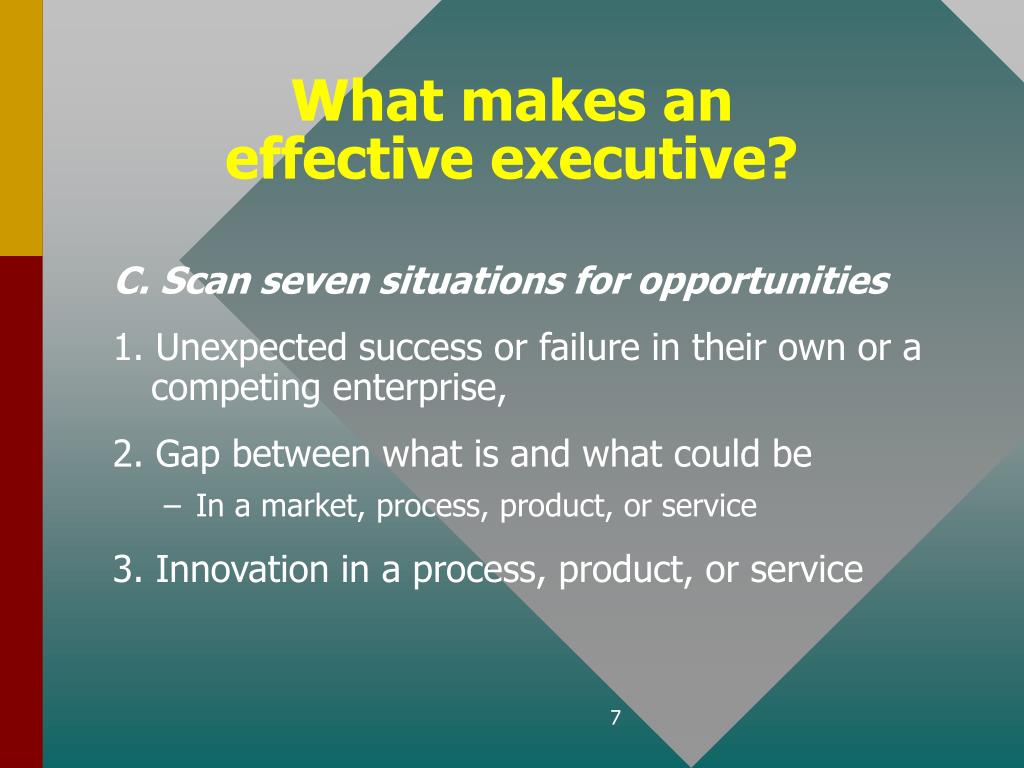 What makes an effective executive?

C. Scan seven situations for opportunities

1. Unexpected success or failure in their own or a competing enterprise,

2. Gap between what is and what could be

– In a market, process, product, or service

3. Innovation in a process, product, or service

7